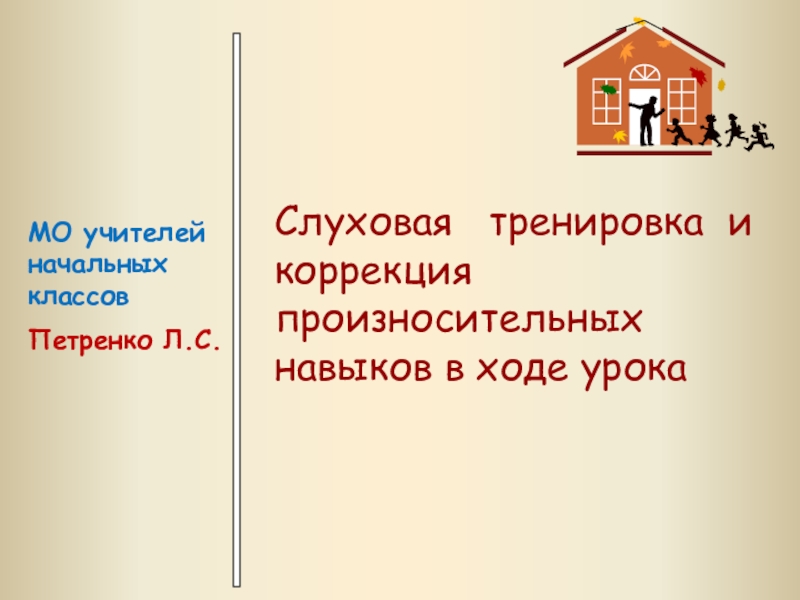 МО учителей начальных классов

Петренко Л.С.

Слуховая тренировка и коррекция произносительных навыков в ходе урока